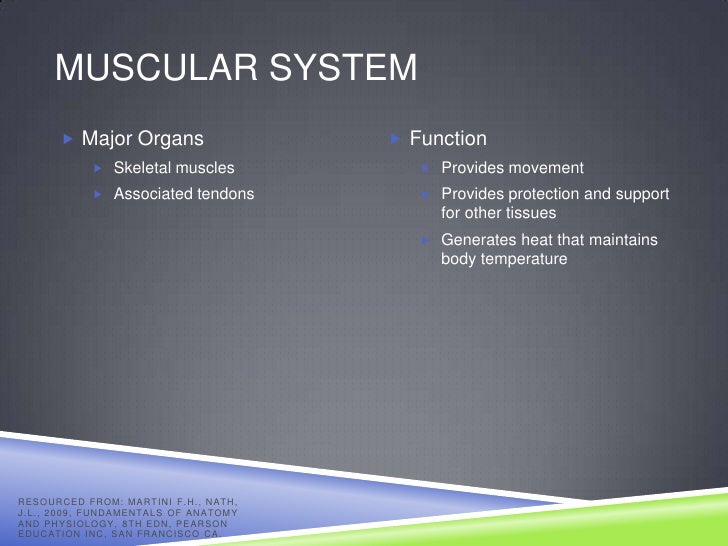 MUSCULAR SYSTEM

Major Organs
Skeletal muscles
Associated tendons

Function
Provides movement
Provides protection and support for other tissues
Generates heat that maintains body temperature

RESOURCED FROM: MARTINI F.H., NATH, J.L., 2009, FUNDAMENTALS OF ANATOMY AND PHYSIOLOGY, 8TH EDN, PEARSON EDUCATION INC, SAN FRANCISCO CA